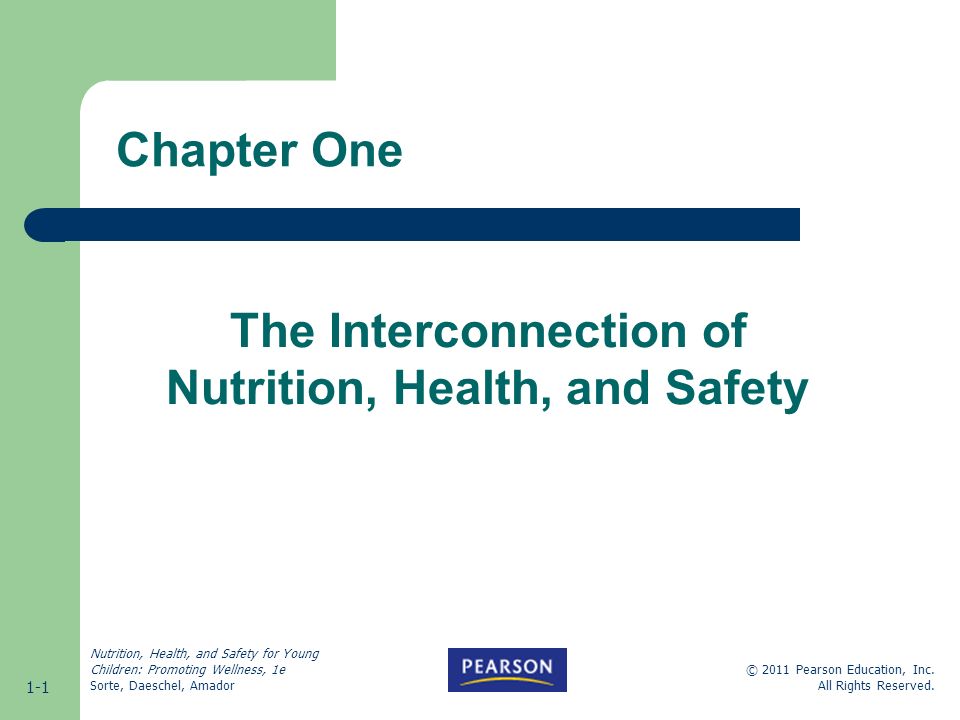 Chapter One

The Interconnection of Nutrition, Health, and Safety

1-1

Nutrition, Health, and Safety for Young Children: Promoting Wellness, 1e
Sorte, Daeschel, Amador

PEARSON

© 2011 Pearson Education, Inc.
All Rights Reserved.